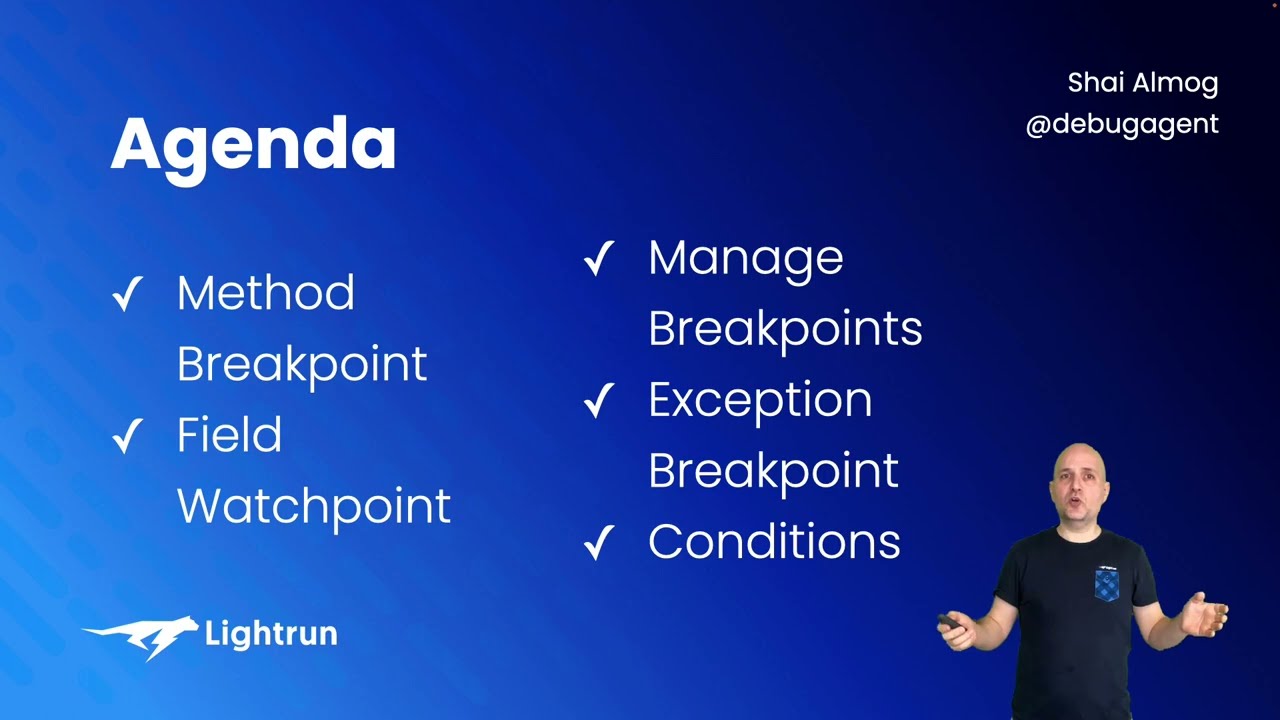 Shai Almog
@debugagent

Agenda

✓ Method Breakpoint
✓ Field Watchpoint

✓ Manage Breakpoints
✓ Exception Breakpoint
✓ Conditions

Lightrun